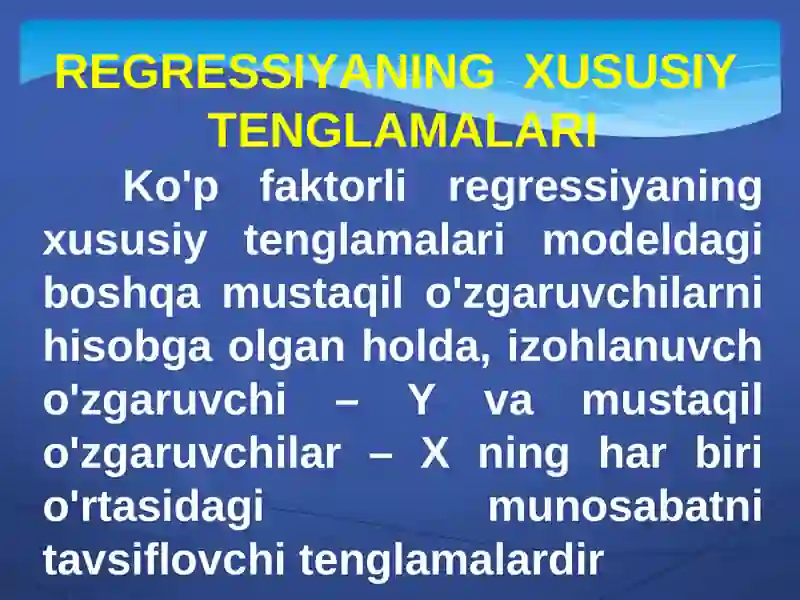 REGRESSIYANING XUSUSIY TENGLAMALARI

Ko'p faktorli regressiyaning xususiy tenglamalari modeldagi boshqa mustaqil o'zgaruvchilarni hisobga olgan holda, izohlanuvch o'zgaruvchi – Y va mustaqil o'zgaruvchilar – X ning har biri o'rtasidagi munosabatni tavsiflovchi tenglamalardir